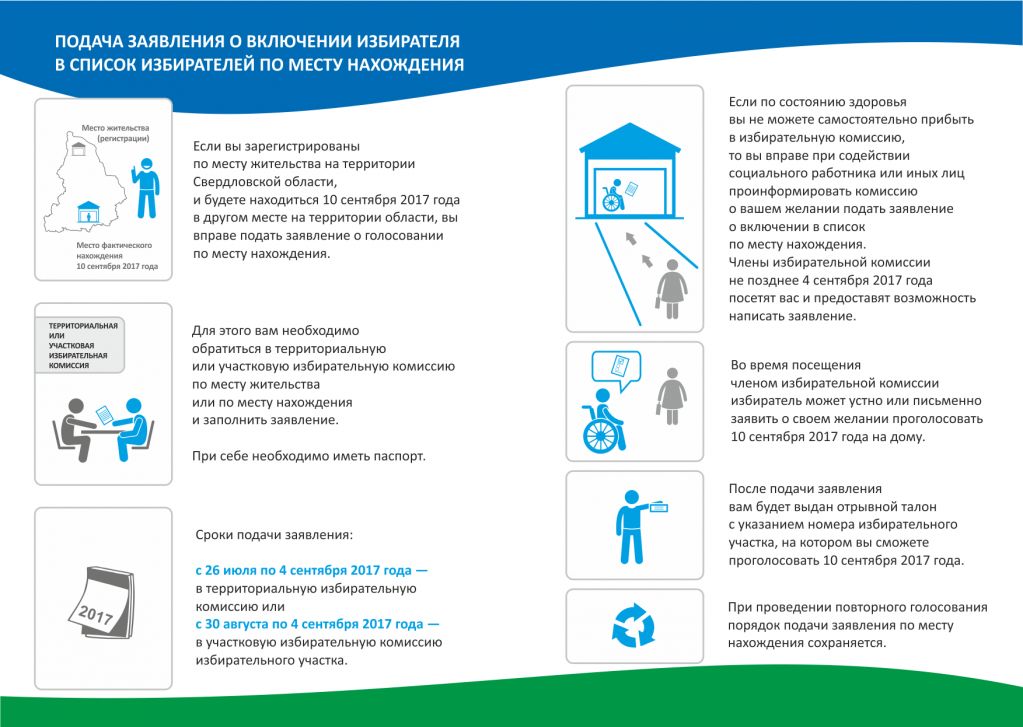 ПОДАЧА ЗАЯВЛЕНИЯ О ВКЛЮЧЕНИИ ИЗБИРАТЕЛЯ В СПИСОК ИЗБИРАТЕЛЕЙ ПО МЕСТУ НАХОЖДЕНИЯ

Место жительства (регистрации)

Место фактического нахождения 10 сентября 2017 года

Если вы зарегистрированы по месту жительства на территории Свердловской области, и будете находиться 10 сентября 2017 года в другом месте на территории области, вы вправе подать заявление о голосовании по месту нахождения.

ТЕРРИТОРИАЛЬНАЯ ИЛИ УЧАСТКОВАЯ ИЗБИРАТЕЛЬНАЯ КОМИССИЯ

Для этого вам необходимо обратиться в территориальную или участковую избирательную комиссию по месту жительства или по месту нахождения и заполнить заявление.

При себе необходимо иметь паспорт.

2017

Сроки подачи заявления:

с 26 июля по 4 сентября 2017 года — в территориальную избирательную комиссию или с 30 августа по 4 сентября 2017 года — в участковую избирательную комиссию избирательного участка.

Если по состоянию здоровья вы не можете самостоятельно прибыть в избирательную комиссию, то вы вправе при содействии социального работника или иных лиц проинформировать комиссию о вашем желании подать заявление о включении в список по месту нахождения. Члены избирательной комиссии не позднее 4 сентября 2017 года посетят вас и предоставят возможность написать заявление.

Во время посещения членом избирательной комиссии избиратель может устно или письменно заявить о своем желании проголосовать 10 сентября 2017 года на дому.

После подачи заявления вам будет выдан отрывной талон с указанием номера избирательного участка, на котором вы сможете проголосовать 10 сентября 2017 года.

При проведении повторного голосования порядок подачи заявления по месту нахождения сохраняется.